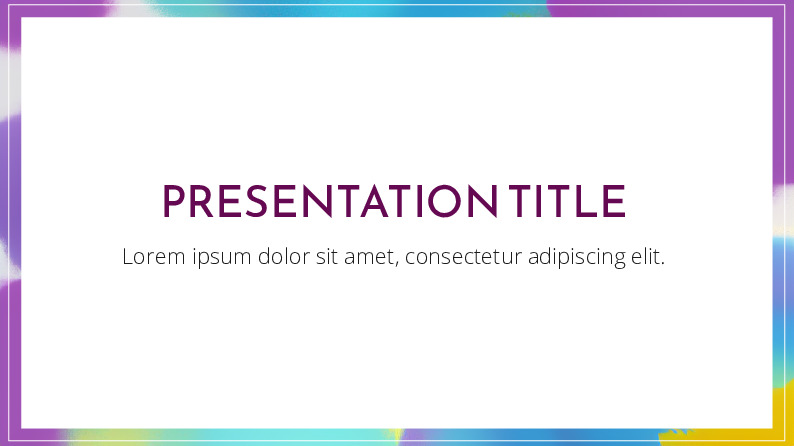 PRESENTATION TITLE

Lorem ipsum dolor sit amet, consectetur adipiscing elit.